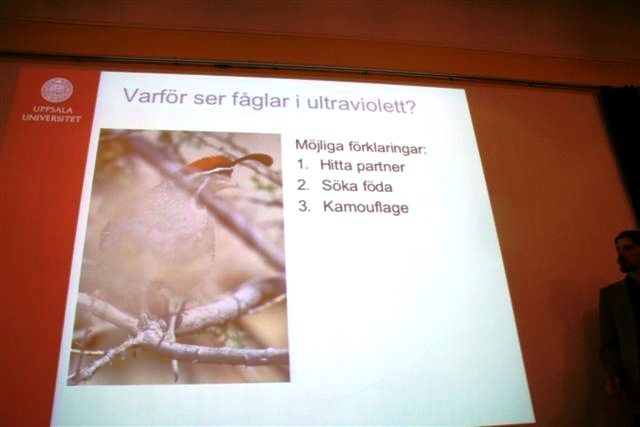 UPPSALA UNIVERSITET

Varför ser fåglar i ultraviolett?

Möjliga förklaringar:
1. Hitta partner
2. Söka föda
3. Kamouflage